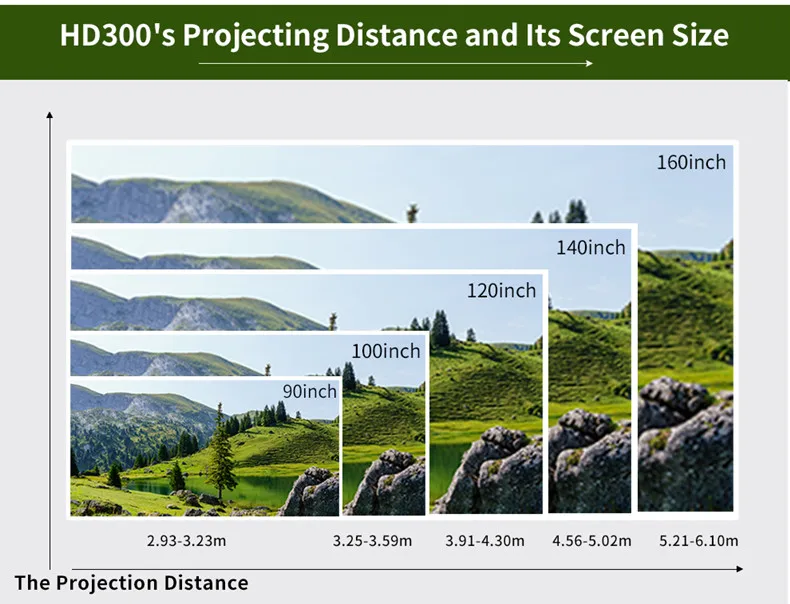 HD300's Projecting Distance and Its Screen Size

160inch

140inch

120inch

100inch

90inch

2.93-3.23m 3.25-3.59m 3.91-4.30m 4.56-5.02m 5.21-6.10m

The Projection Distance